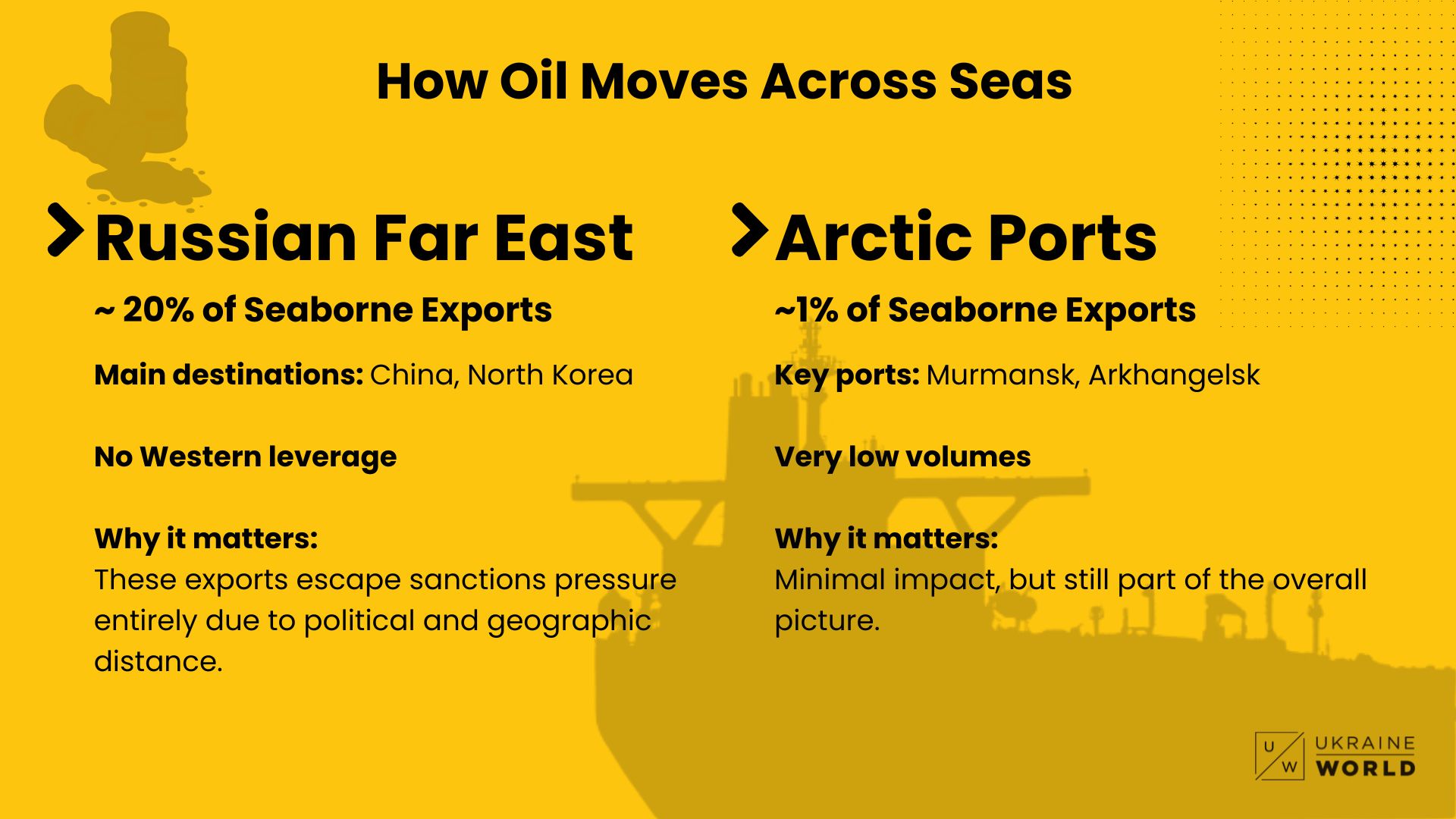 How Oil Moves Across Seas

Russian Far East

~ 20% of Seaborne Exports

Main destinations: China, North Korea

No Western leverage

Why it matters:
These exports escape sanctions pressure entirely due to political and geographic distance.

Arctic Ports

~1% of Seaborne Exports

Key ports: Murmansk, Arkhangelsk

Very low volumes

Why it matters:
Minimal impact, but still part of the overall picture.

U W UKRAINE WORLD